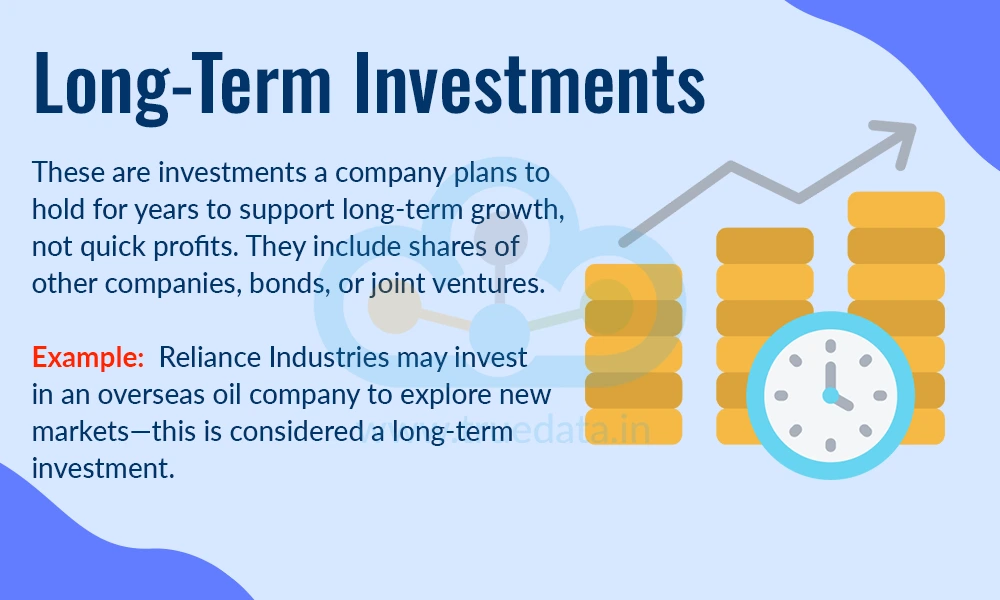 Long-Term Investments

These are investments a company plans to hold for years to support long-term growth, not quick profits. They include shares of other companies, bonds, or joint ventures.

Example: Reliance Industries may invest in an overseas oil company to explore new markets—this is considered a long-term investment.

www.truedata.in